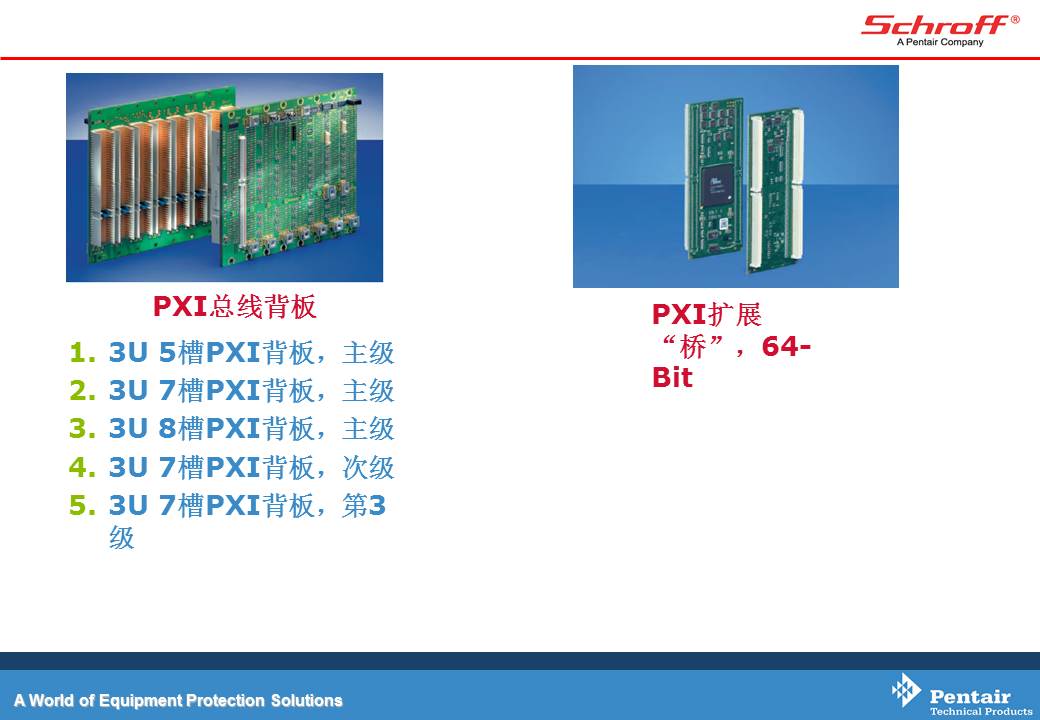 Schroff®
A Pentair Company

PXI总线背板

1. 3U 5槽PXI背板，主级
2. 3U 7槽PXI背板，主级
3. 3U 8槽PXI背板，主级
4. 3U 7槽PXI背板，次级
5. 3U 7槽PXI背板，第3级

PXI扩展“桥”，64-Bit

A World of Equipment Protection Solutions

Pentair
Technical Products